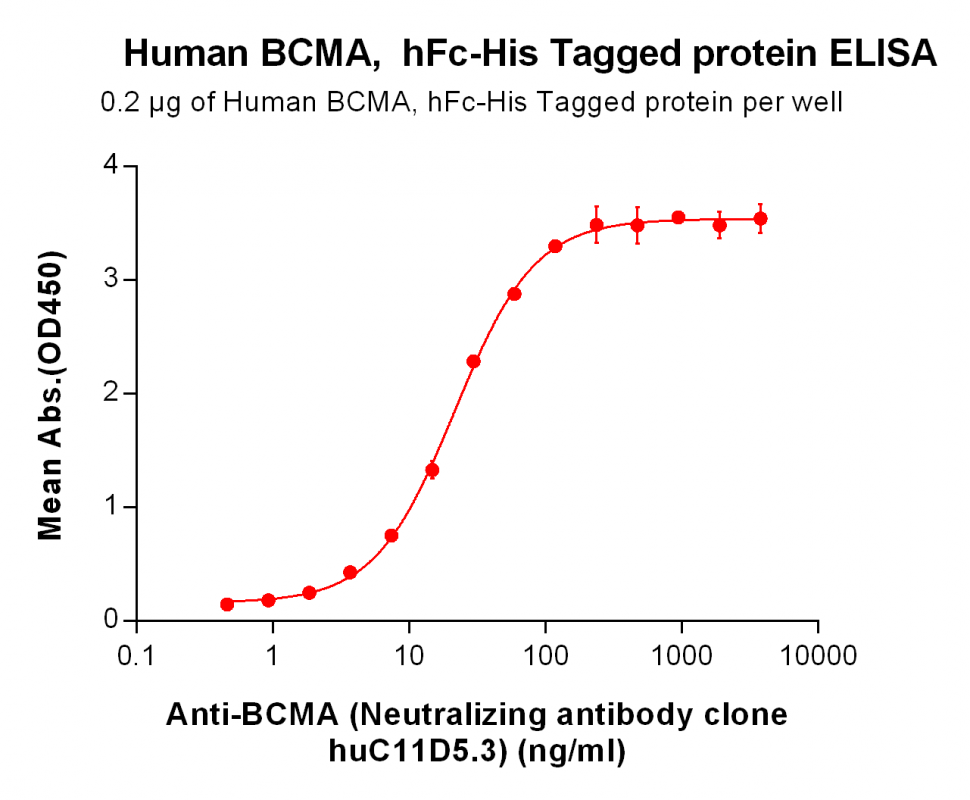 Human BCMA, hFc-His Tagged protein ELISA
0.2 μg of Human BCMA, hFc-His Tagged protein per well

Mean Abs.(OD450)

4
3
2
1
0

0.1 1 10 100 1000 10000

Anti-BCMA (Neutralizing antibody clone huC11D5.3) (ng/ml)